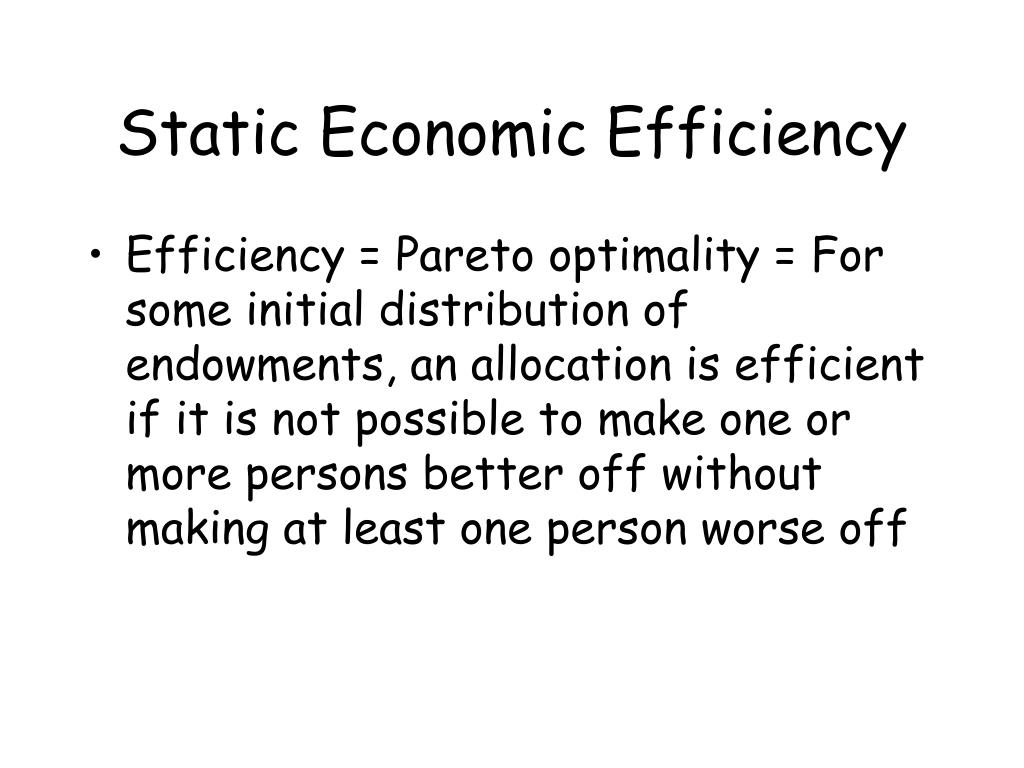 Static Economic Efficiency

• Efficiency = Pareto optimality = For some initial distribution of endowments, an allocation is efficient if it is not possible to make one or more persons better off without making at least one person worse off